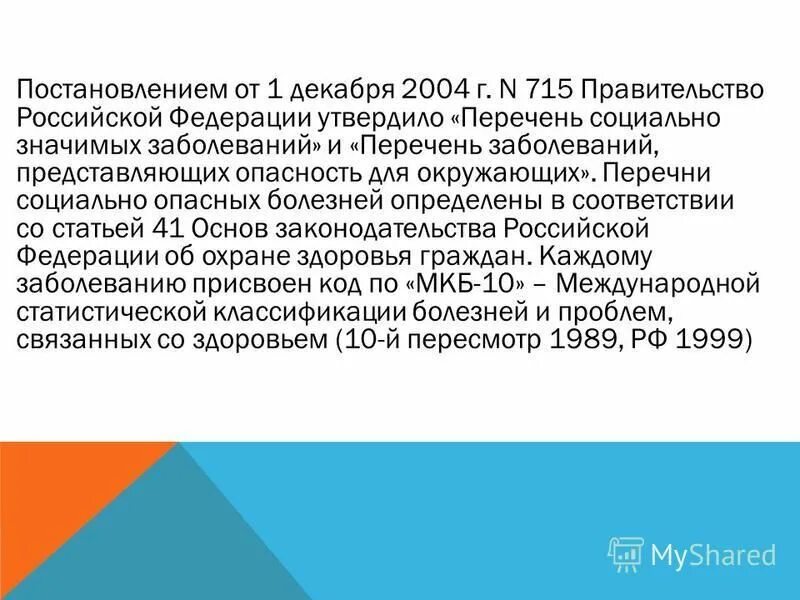 Постановлением от 1 декабря 2004 г. N 715 Правительство Российской Федерации утвердило «Перечень социально значимых заболеваний» и «Перечень заболеваний, представляющих опасность для окружающих». Перечни социально опасных болезней определены в соответствии со статьей 41 Основ законодательства Российской Федерации об охране здоровья граждан. Каждому заболеванию присвоен код по «МКБ-10» – Международной статистической классификации болезней и проблем, связанных со здоровьем (10-й пересмотр 1989, РФ 1999)

MyShared